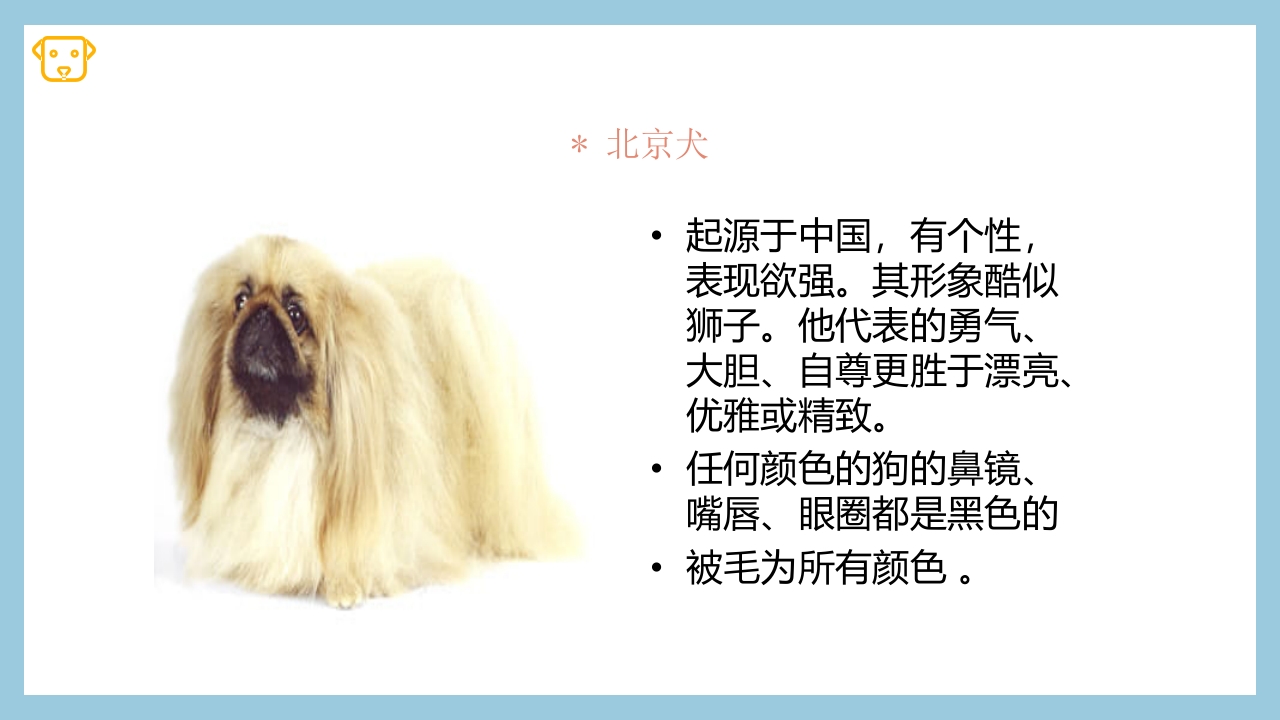 * 北京犬

• 起源于中国，有个性，表现欲强。其形象酷似狮子。他代表的勇气、大胆、自尊更胜于漂亮、优雅或精致。
• 任何颜色的狗的鼻镜、嘴唇、眼圈都是黑色的
• 被毛为所有颜色 。